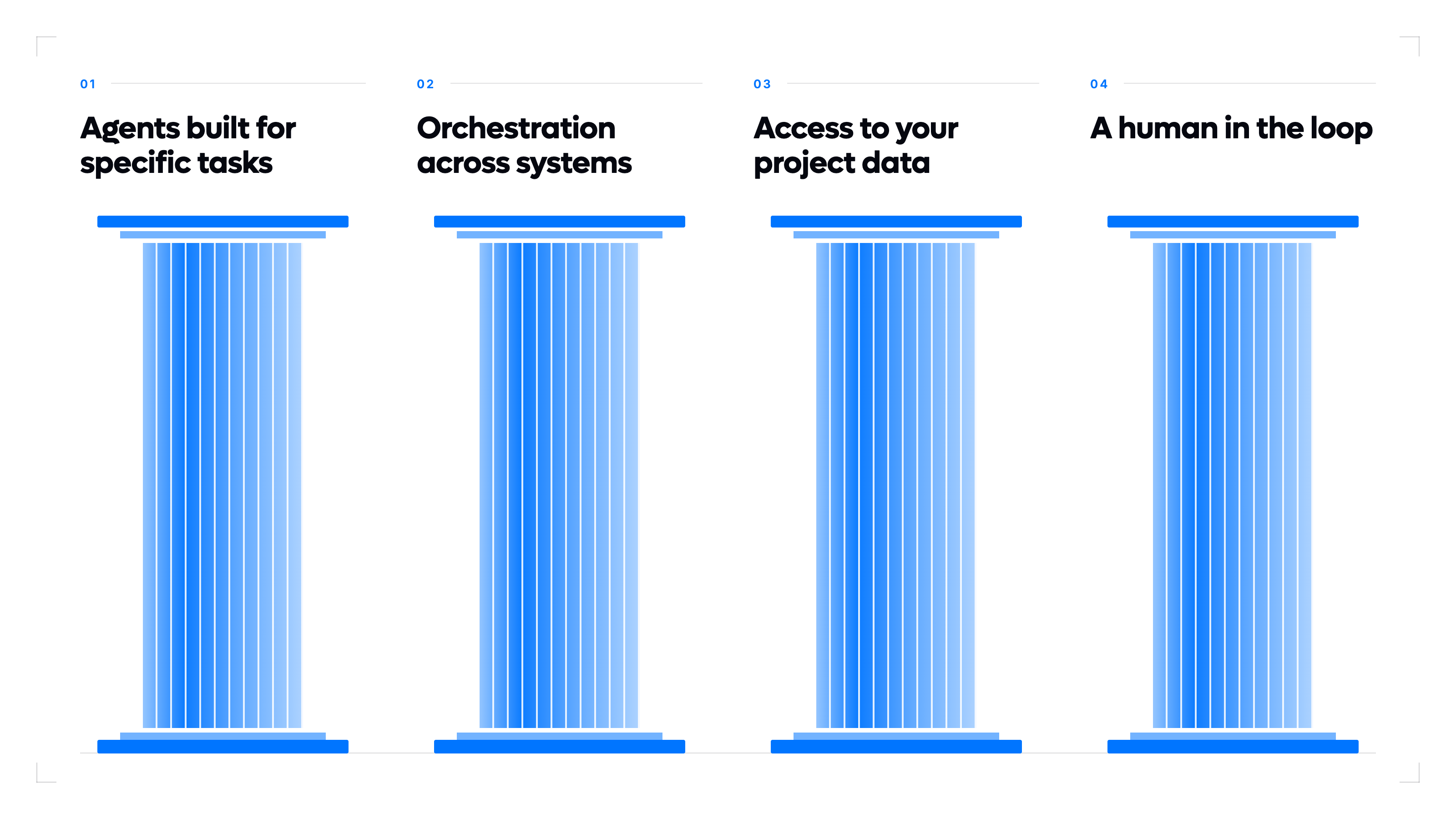 01

Agents built for specific tasks

02

Orchestration across systems

03

Access to your project data

04

A human in the loop